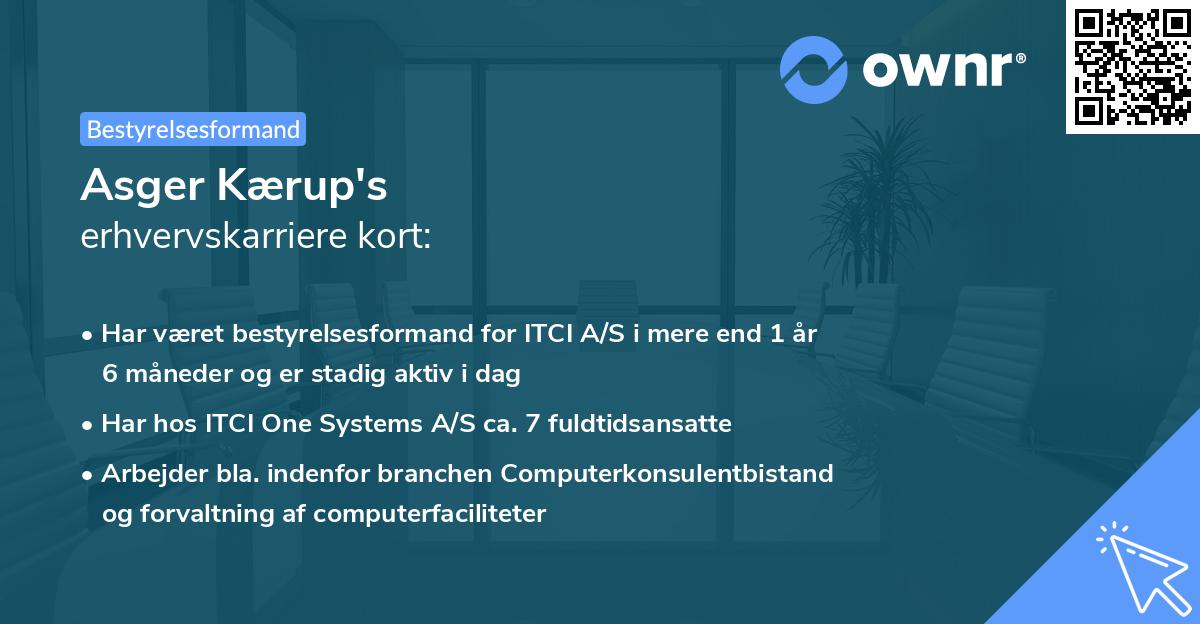 ownr®

Bestyrelsesformand

Asger Kærup's
erhvervskarriere kort:

• Har været bestyrelsesformand for ITCI A/S i mere end 1 år 6 måneder og er stadig aktiv i dag

• Har hos ITCI One Systems A/S ca. 7 fuldtidsansatte

• Arbejder bla. indenfor branchen Computerkonsulentbistand og forvaltning af computerfaciliteter